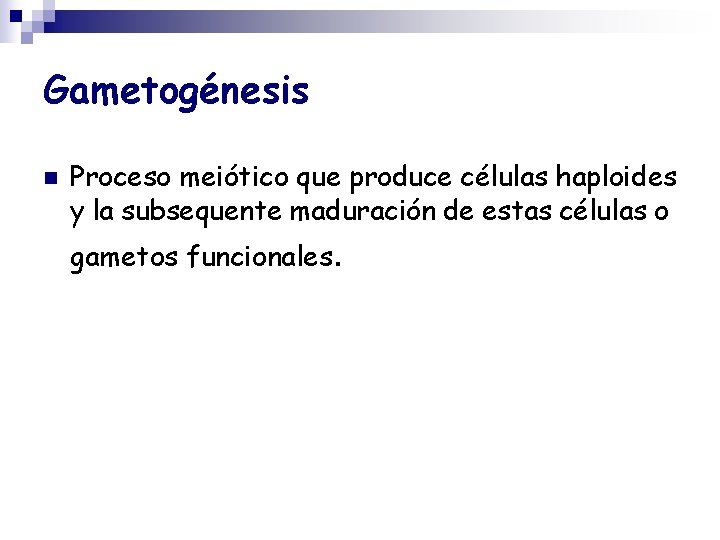 Gametogénesis

Proceso meiótico que produce células haploides y la subsequente maduración de estas células o gametos funcionales.